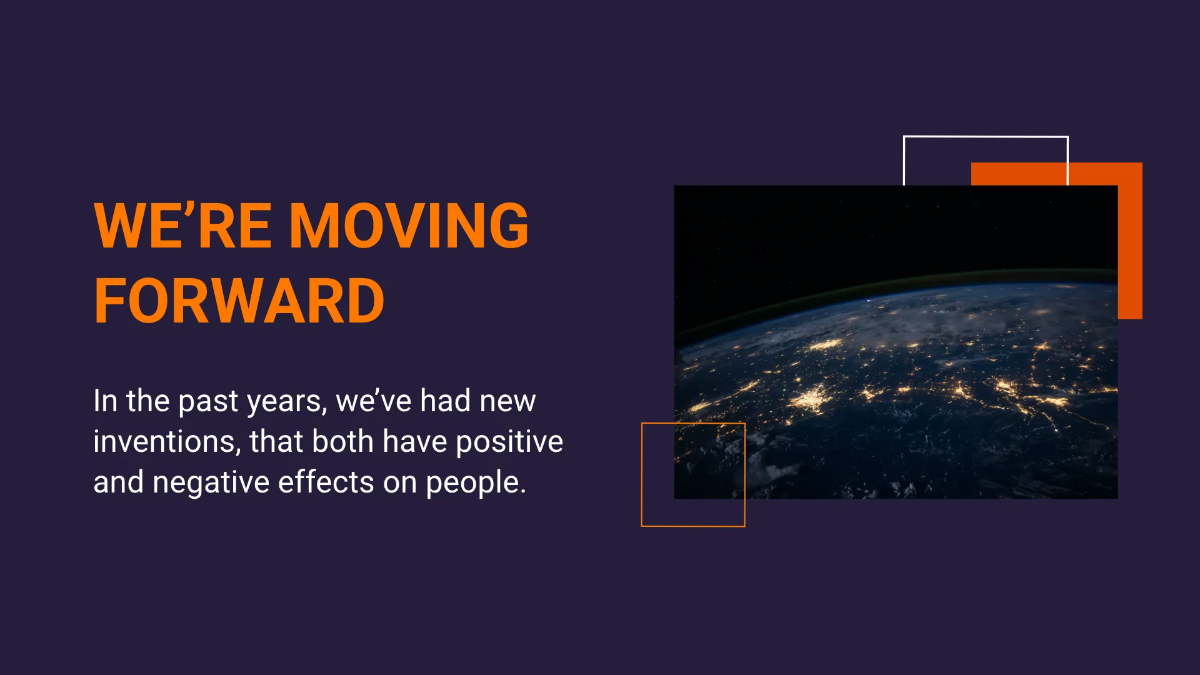 WE’RE MOVING FORWARD

In the past years, we’ve had new inventions, that both have positive and negative effects on people.